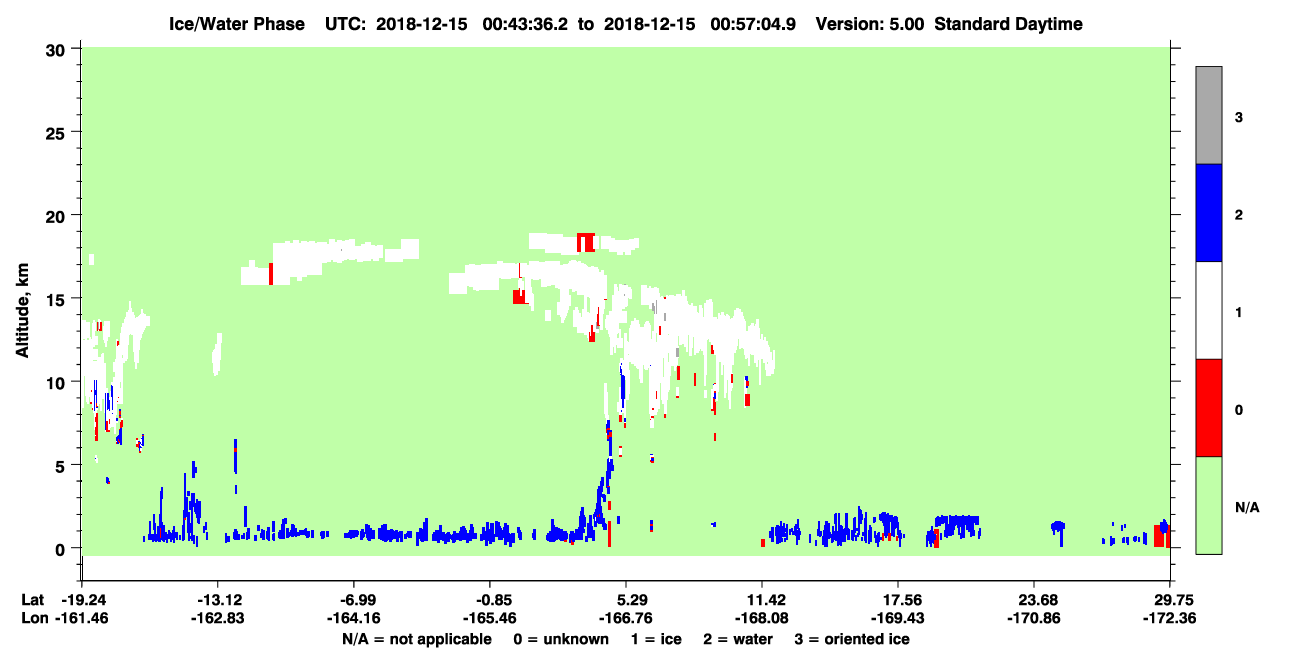 Ice/Water Phase UTC: 2018-12-15 00:43:36.2 to 2018-12-15 00:57:04.9 Version: 5.00 Standard Daytime

Altitude, km

30
25
20
15
10
5
0

3
2
1
0
N/A

Lat -19.24 -13.12 -6.99 -0.85 5.29 11.42 17.56 23.68 29.75
Lon -161.46 -162.83 -164.16 -165.46 -166.76 -168.08 -169.43 -170.86 -172.36

N/A = not applicable 0 = unknown 1 = ice 2 = water 3 = oriented ice